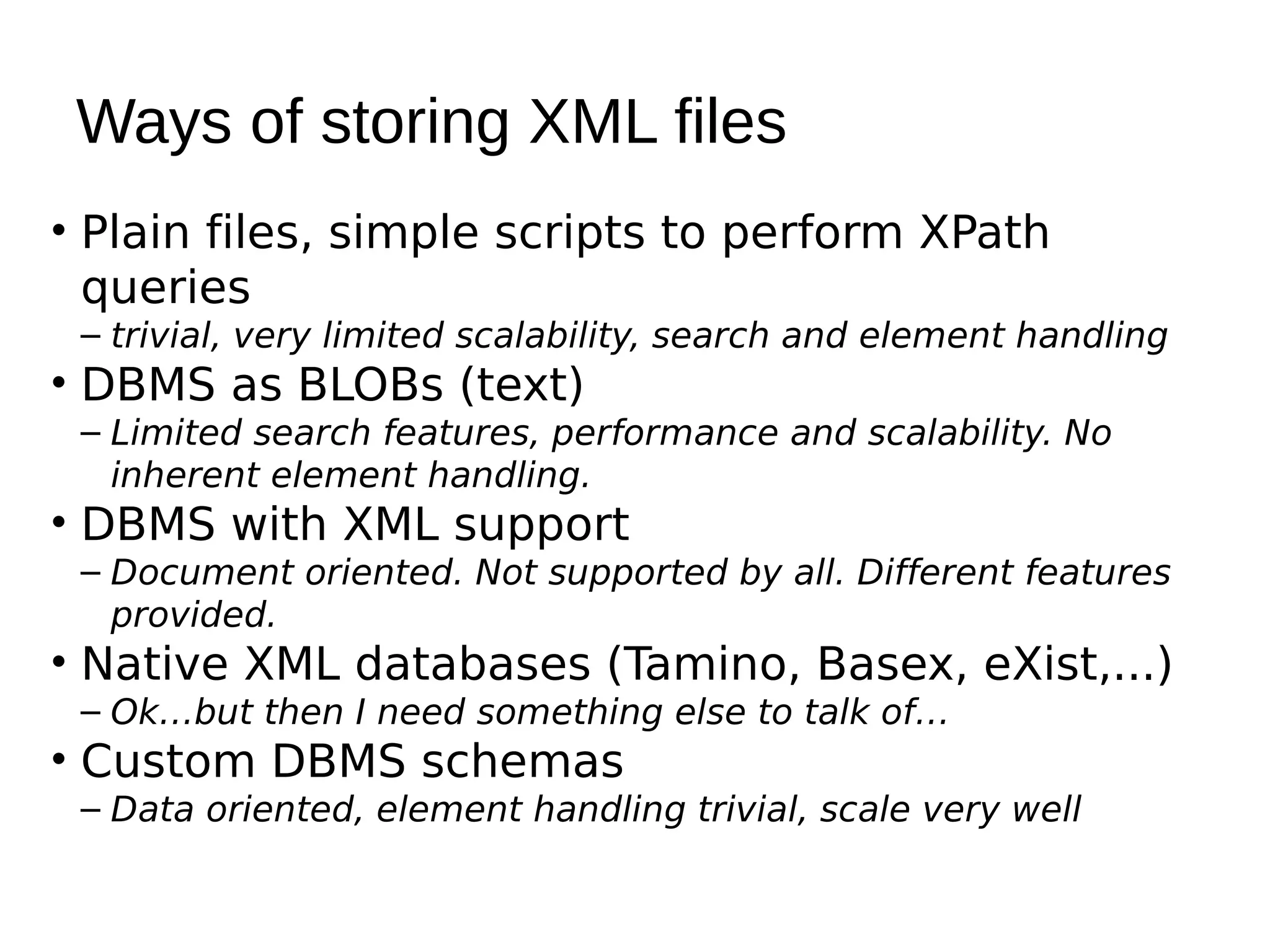 Ways of storing XML files

• Plain files, simple scripts to perform XPath queries
– trivial, very limited scalability, search and element handling

• DBMS as BLOBs (text)
– Limited search features, performance and scalability. No inherent element handling.

• DBMS with XML support
– Document oriented. Not supported by all. Different features provided.

• Native XML databases (Tamino, Basex, eXist,...)
– Ok...but then I need something else to talk of...

• Custom DBMS schemas
– Data oriented, element handling trivial, scale very well